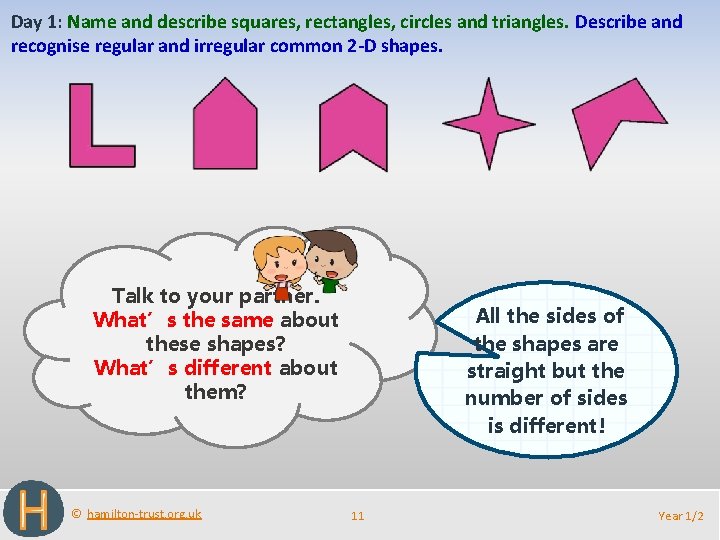 Day 1: Name and describe squares, rectangles, circles and triangles. Describe and recognise regular and irregular common 2-D shapes.

Talk to your partner.
What´s the same about these shapes?
What´s different about them?

All the sides of the shapes are straight but the number of sides is different!

H

© hamilton-trust.org.uk

11

Year 1/2